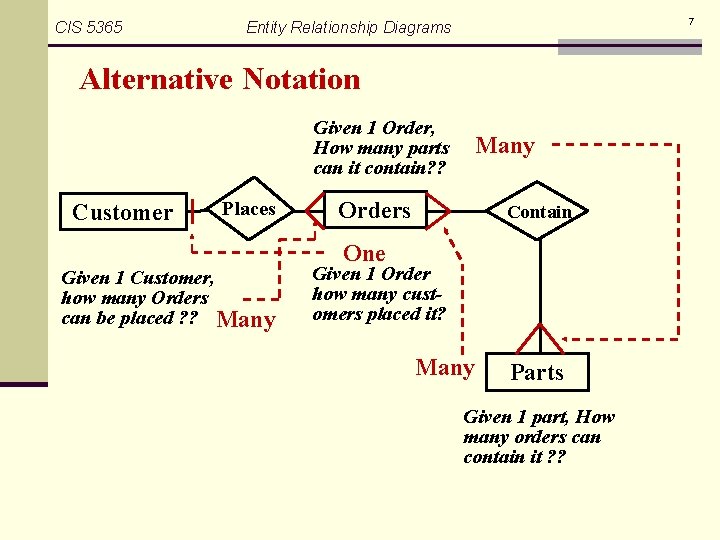 CIS 5365 Entity Relationship Diagrams 7

Alternative Notation

Given 1 Order, How many parts can it contain??

Many

Customer

Places

Orders

Contain

One

Given 1 Customer, how many Orders can be placed ??

Many

Given 1 Order how many customers placed it?

Many

Parts

Given 1 part, How many orders can contain it ??